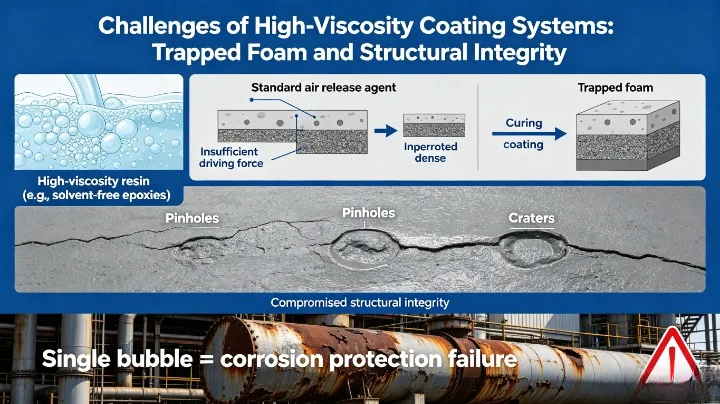 Challenges of High-Viscosity Coating Systems: Trapped Foam and Structural Integrity

High-viscosity resin (e.g., solvent-free epoxies)

Standard air release agent

Insufficient driving force

Inperroted dense

Curing

coating

Trapped foam

Pinholes

Pinholes

Craters

Compromised structural integrity

Single bubble = corrosion protection failure